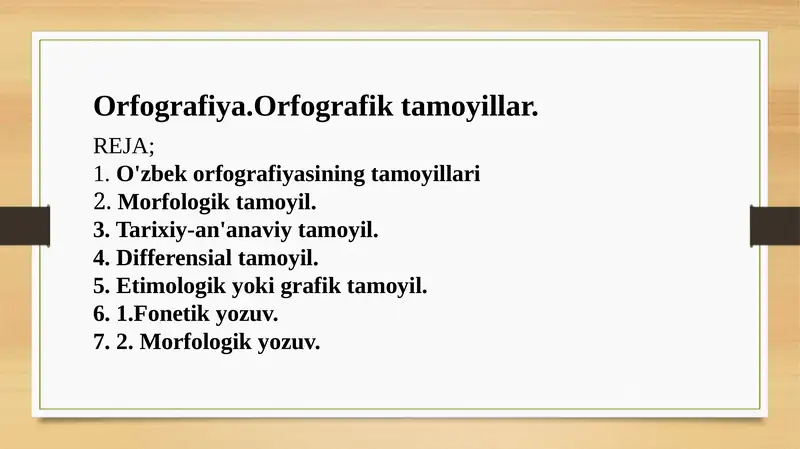 Orfografiya.Orfografik tamoyillar.

REJA;
1. O'zbek orfografiyasining tamoyillari
2. Morfologik tamoyil.
3. Tarixiy-an'anaviy tamoyil.
4. Differensial tamoyil.
5. Etimologik yoki grafik tamoyil.
6. 1.Fonetik yozuv.
7. 2. Morfologik yozuv.